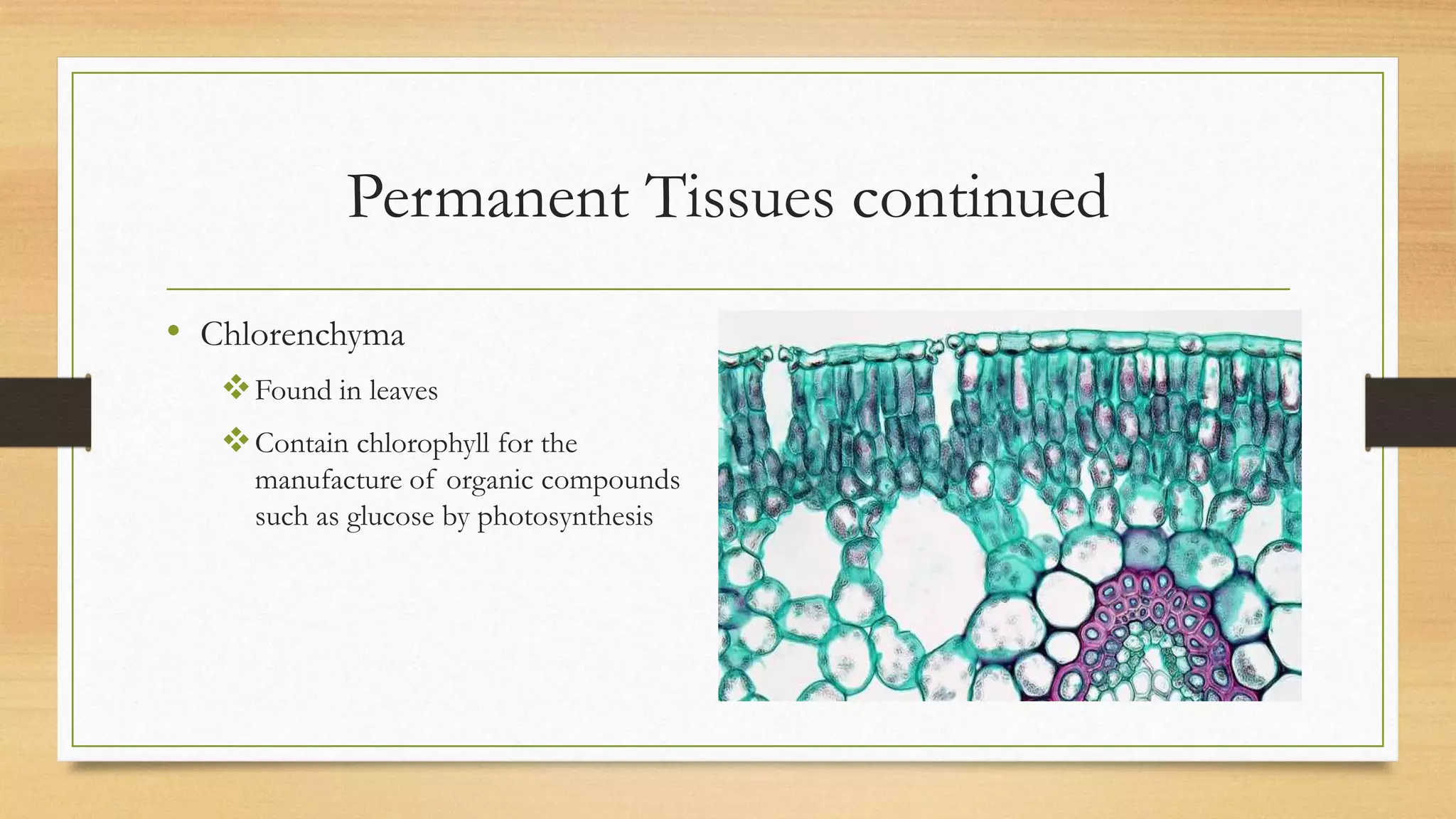 Permanent Tissues continued

• Chlorenchyma

❖ Found in leaves

❖ Contain chlorophyll for the manufacture of organic compounds such as glucose by photosynthesis